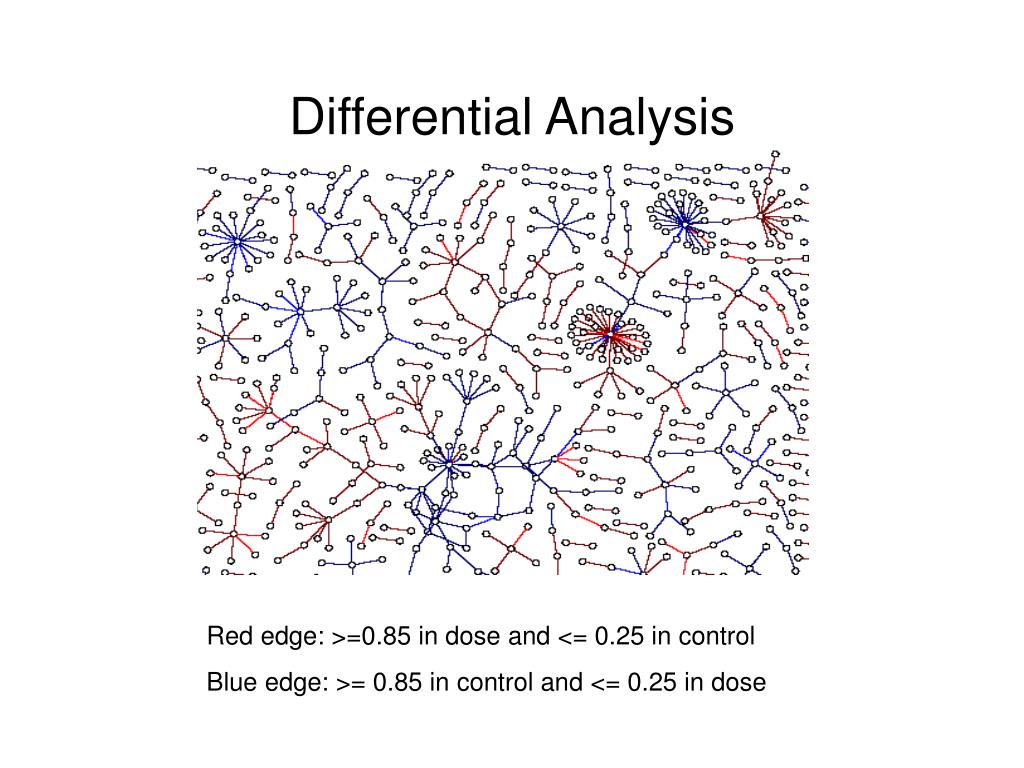 Differential Analysis

Red edge: >=0.85 in dose and <= 0.25 in control

Blue edge: >= 0.85 in control and <= 0.25 in dose